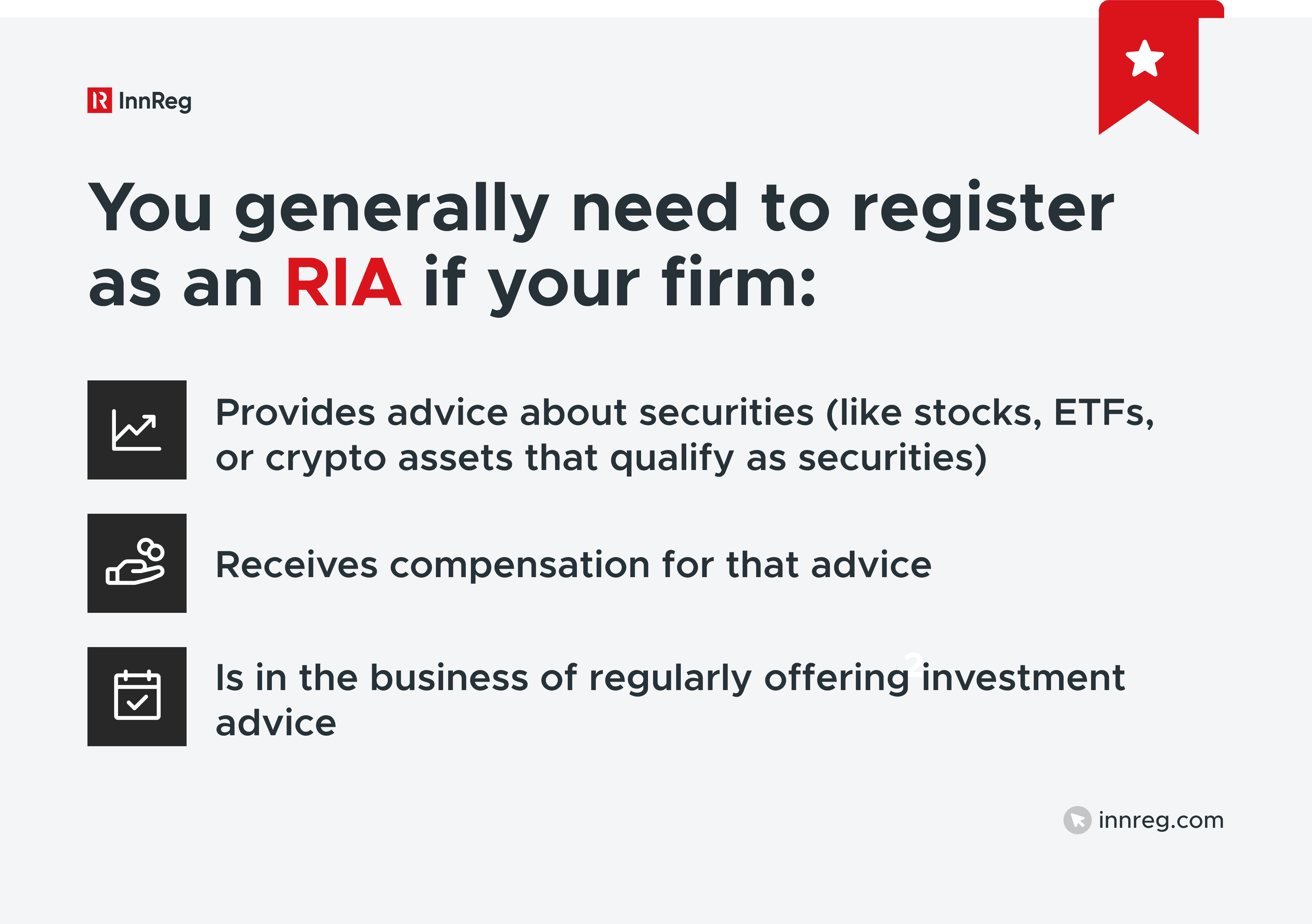 InnReg

You generally need to register as an RIA if your firm:

Provides advice about securities (like stocks, ETFs, or crypto assets that qualify as securities)

Receives compensation for that advice

Is in the business of regularly offering investment advice

innreg.com